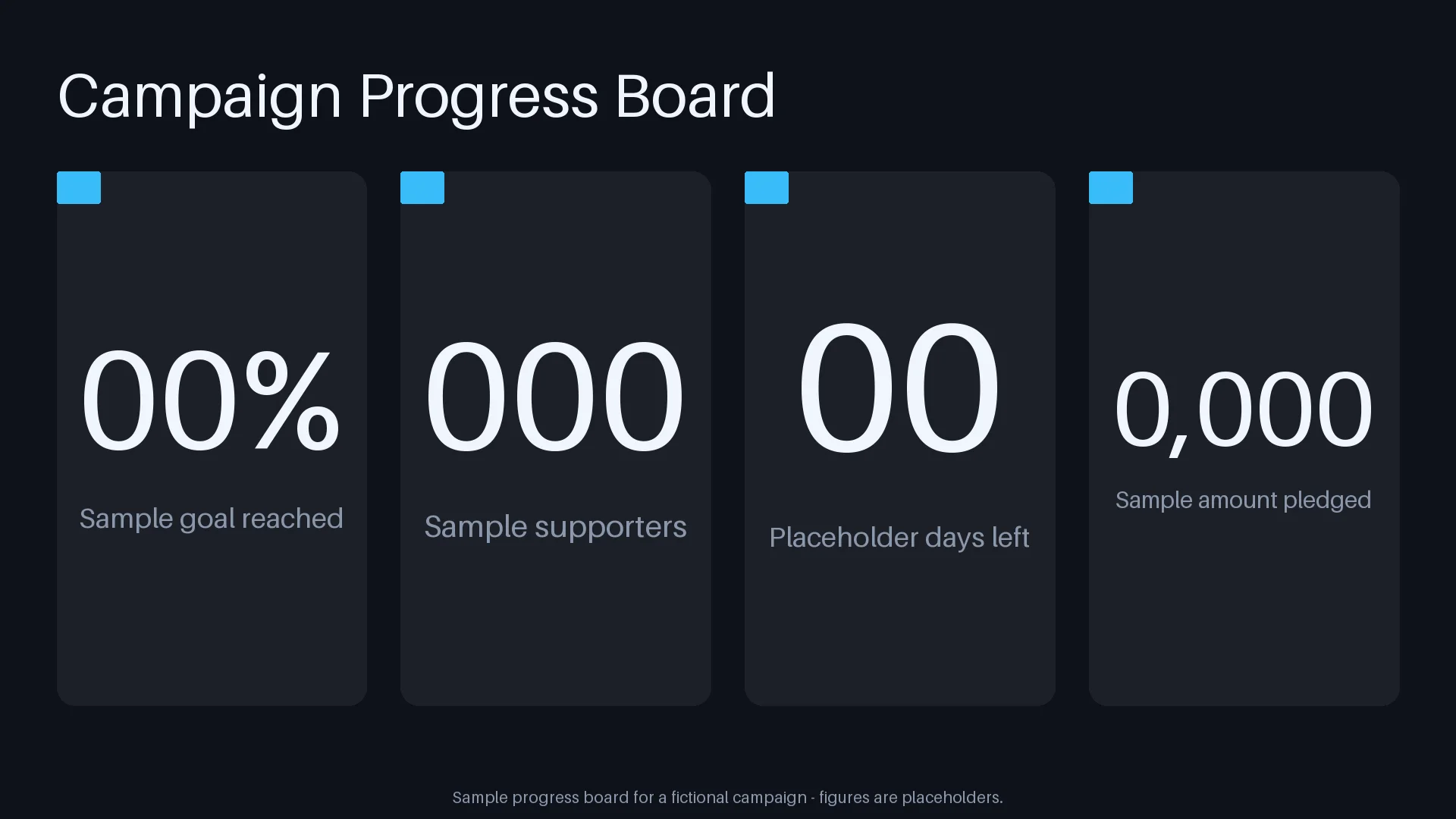 Campaign Progress Board

00%

Sample goal reached

000

Sample supporters

00

Placeholder days left

0,000

Sample amount pledged

Sample progress board for a fictional campaign - figures are placeholders.